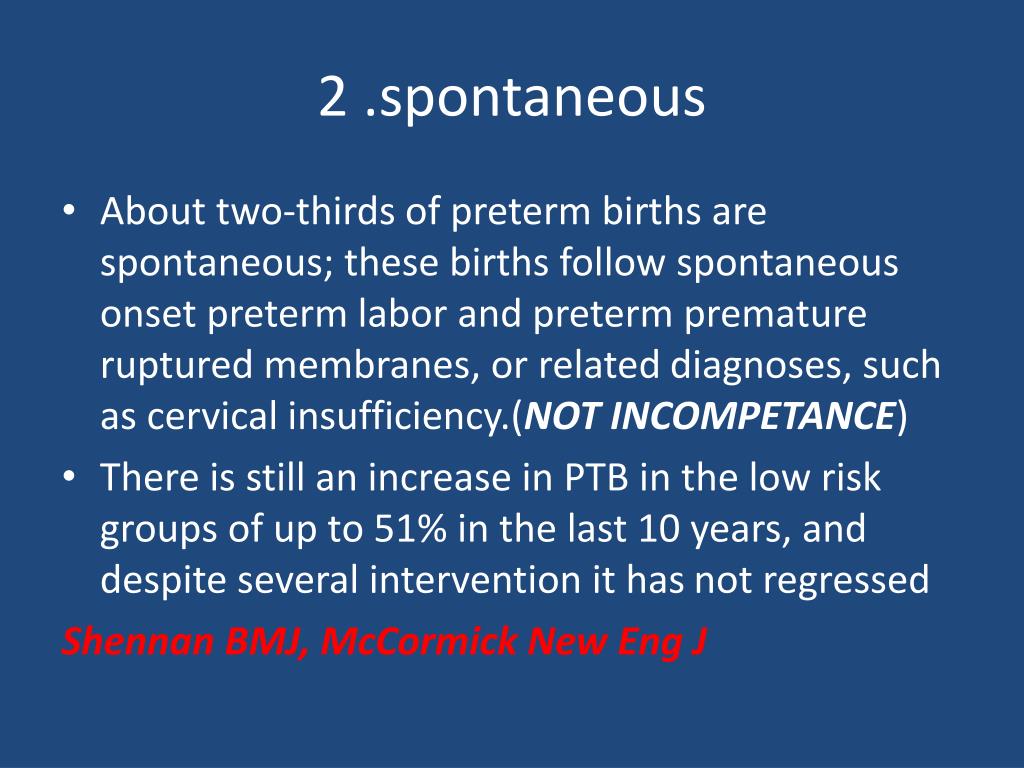 2 .spontaneous

• About two-thirds of preterm births are spontaneous; these births follow spontaneous onset preterm labor and preterm premature ruptured membranes, or related diagnoses, such as cervical insufficiency.(NOT INCOMPETANCE)

• There is still an increase in PTB in the low risk groups of up to 51% in the last 10 years, and despite several intervention it has not regressed

Shennan BMJ, McCormick New Eng J